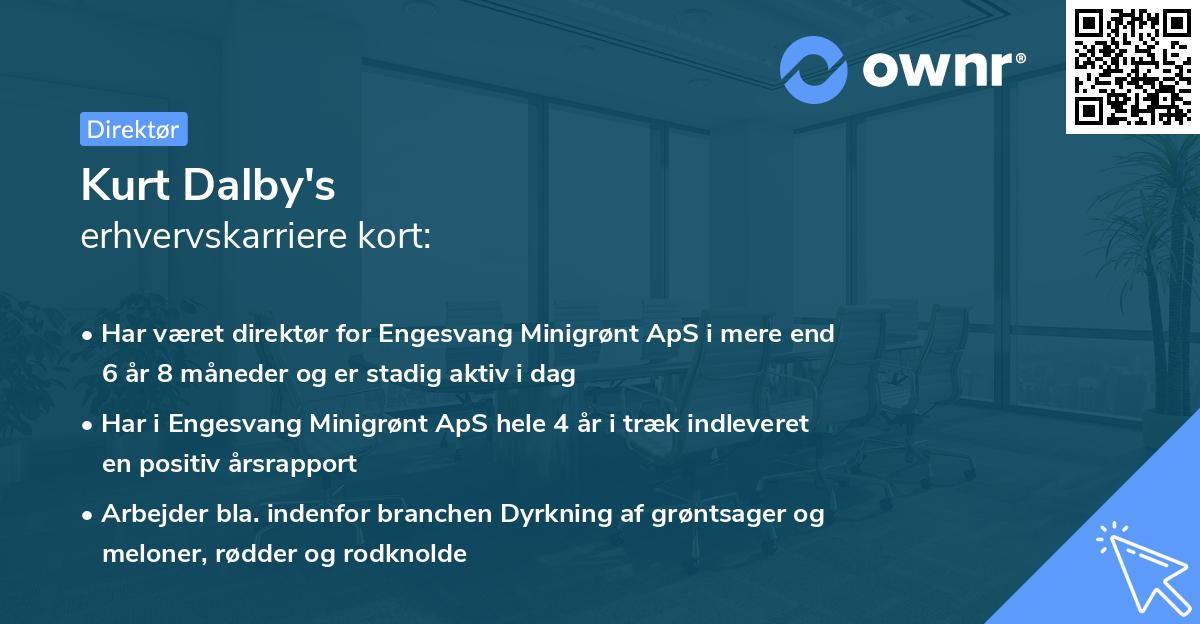 ownr®

Direktør

Kurt Dalby's
erhvervskarriere kort:

• Har været direktør for Engesvang Minigrønt ApS i mere end 6 år 8 måneder og er stadig aktiv i dag
• Har i Engesvang Minigrønt ApS hele 4 år i træk indleveret en positiv årsrapport
• Arbejder bla. indenfor branchen Dyrkning af grøntsager og meloner, rødder og rodknolde